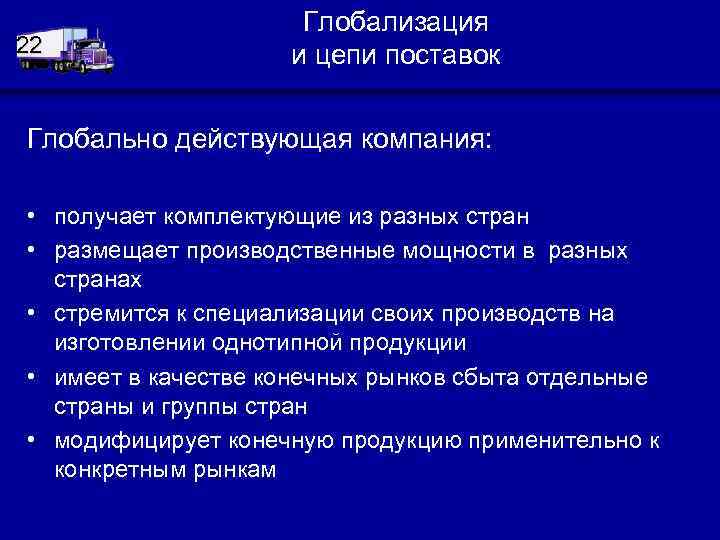 22

Глобализация
и цепи поставок

Глобально действующая компания:

• получает комплектующие из разных стран
• размещает производственные мощности в разных странах
• стремится к специализации своих производств на изготовлении однотипной продукции
• имеет в качестве конечных рынков сбыта отдельные страны и группы стран
• модифицирует конечную продукцию применительно к конкретным рынкам